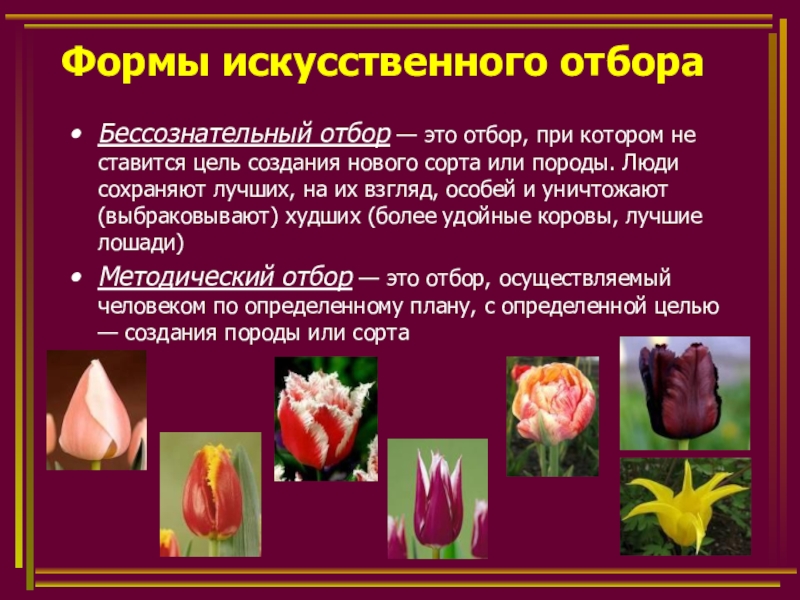 Формы искусственного отбора

• Бессознательный отбор — это отбор, при котором не ставится цель создания нового сорта или породы. Люди сохраняют лучших, на их взгляд, особей и уничтожают (выбраковывают) худших (более удойные коровы, лучшие лошади)

• Методический отбор — это отбор, осуществляемый человеком по определенному плану, с определенной целью — создания породы или сорта